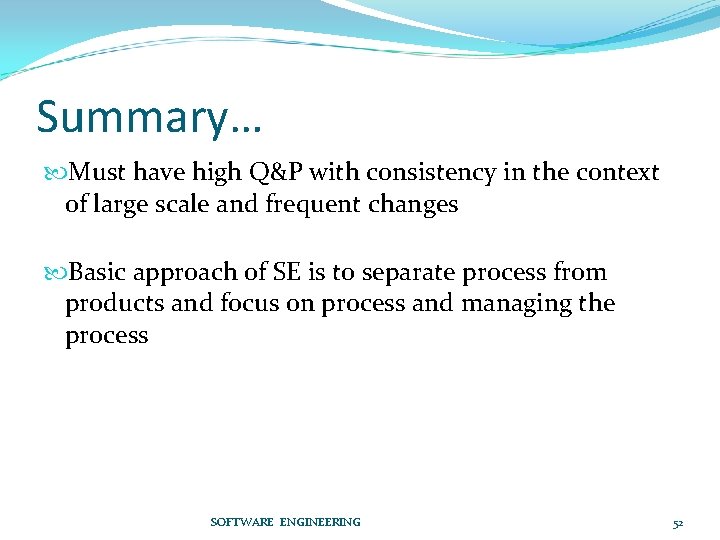 Summary…

Must have high Q&P with consistency in the context of large scale and frequent changes

Basic approach of SE is to separate process from products and focus on process and managing the process

SOFTWARE ENGINEERING

52